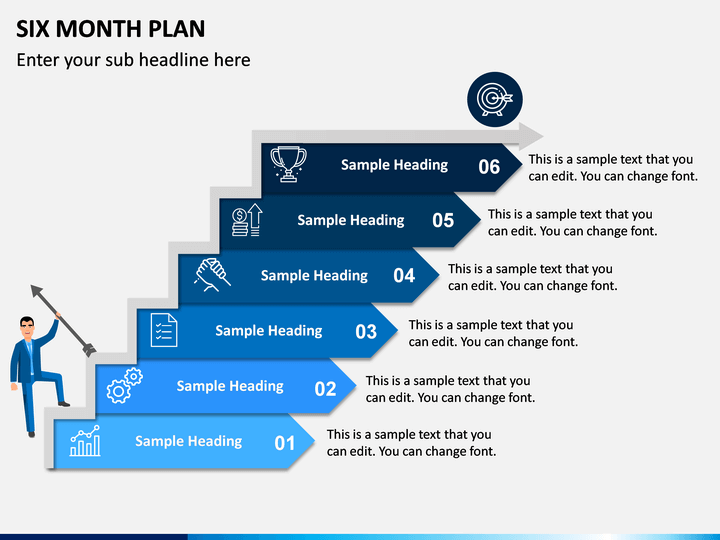 SIX MONTH PLAN

Enter your sub headline here

Sample Heading 06

This is a sample text that you can edit. You can change font.

Sample Heading 05

This is a sample text that you can edit. You can change font.

Sample Heading 04

This is a sample text that you can edit. You can change font.

Sample Heading 03

This is a sample text that you can edit. You can change font.

Sample Heading 02

This is a sample text that you can edit. You can change font.

Sample Heading 01

This is a sample text that you can edit. You can change font.